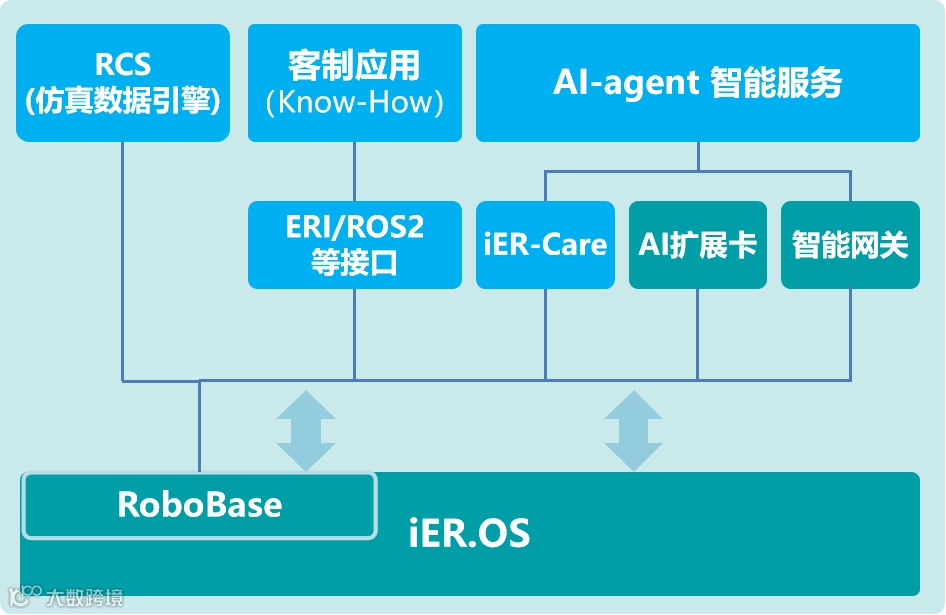 RCS
(仿真数据引擎)

客制应用
(Know-How)

AI-agent 智能服务

ERI/ROS2
等接口

iER-Care

AI扩展卡

智能网关

RoboBase

iER.OS

大数跨境